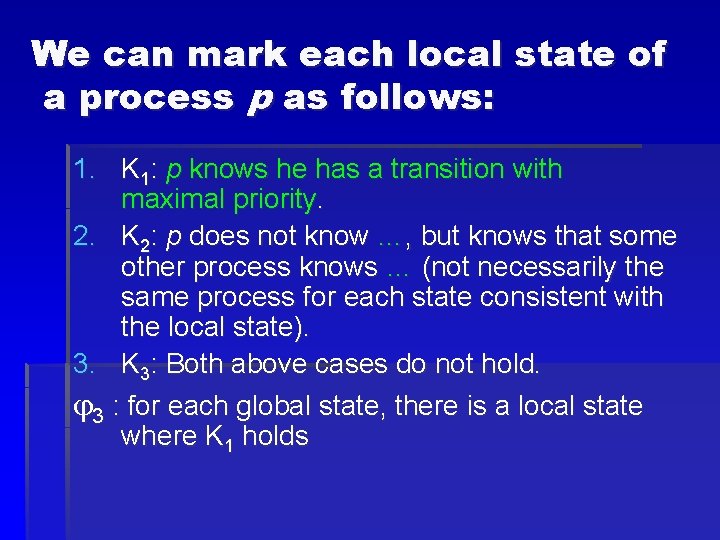 We can mark each local state of a process $p$ as follows:

1. $K_1$: $p$ knows he has a transition with maximal priority.
2. $K_2$: $p$ does not know …, but knows that some other process knows … (not necessarily the same process for each state consistent with the local state).
3. $K_3$: Both above cases do not hold.

$\varphi_3$ : for each global state, there is a local state where $K_1$ holds